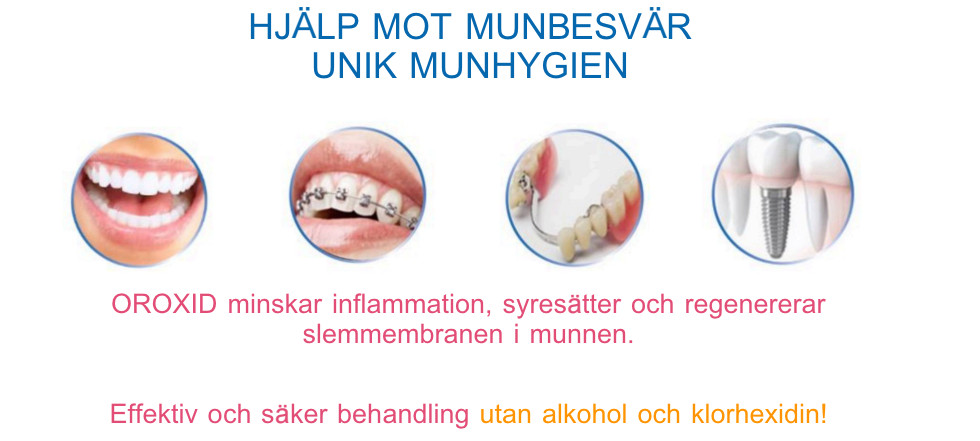 HJÄLP MOT MUNBESVÄR
UNIK MUNHYGIEN

OROXID minskar inflammation, syresätter och regenererar slemmembranen i munnen.

Effektiv och säker behandling utan alkohol och klorhexidin!